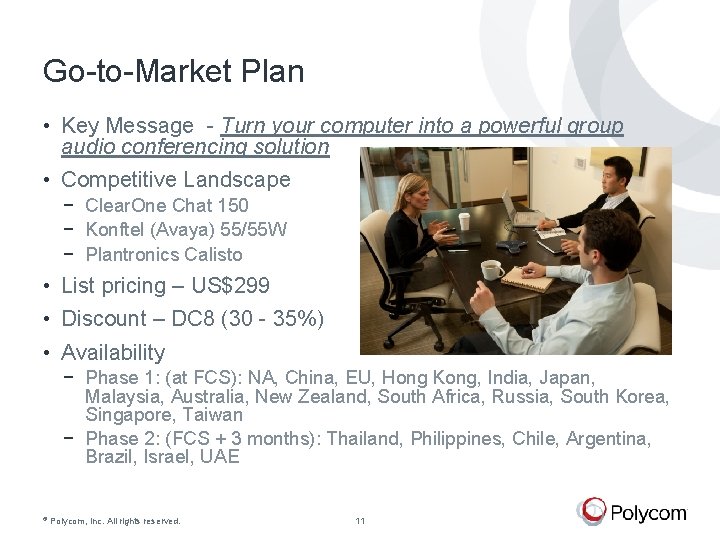 Go-to-Market Plan

• Key Message - Turn your computer into a powerful group audio conferencing solution

• Competitive Landscape
 − ClearOne Chat 150
 − Konftel (Avaya) 55/55W
 − Plantronics Calisto

• List pricing – US$299

• Discount – DC8 (30 - 35%)

• Availability
 − Phase 1: (at FCS): NA, China, EU, Hong Kong, India, Japan, Malaysia, Australia, New Zealand, South Africa, Russia, South Korea, Singapore, Taiwan
 − Phase 2: (FCS + 3 months): Thailand, Philippines, Chile, Argentina, Brazil, Israel, UAE

© Polycom, Inc. All rights reserved.

11

Polycom